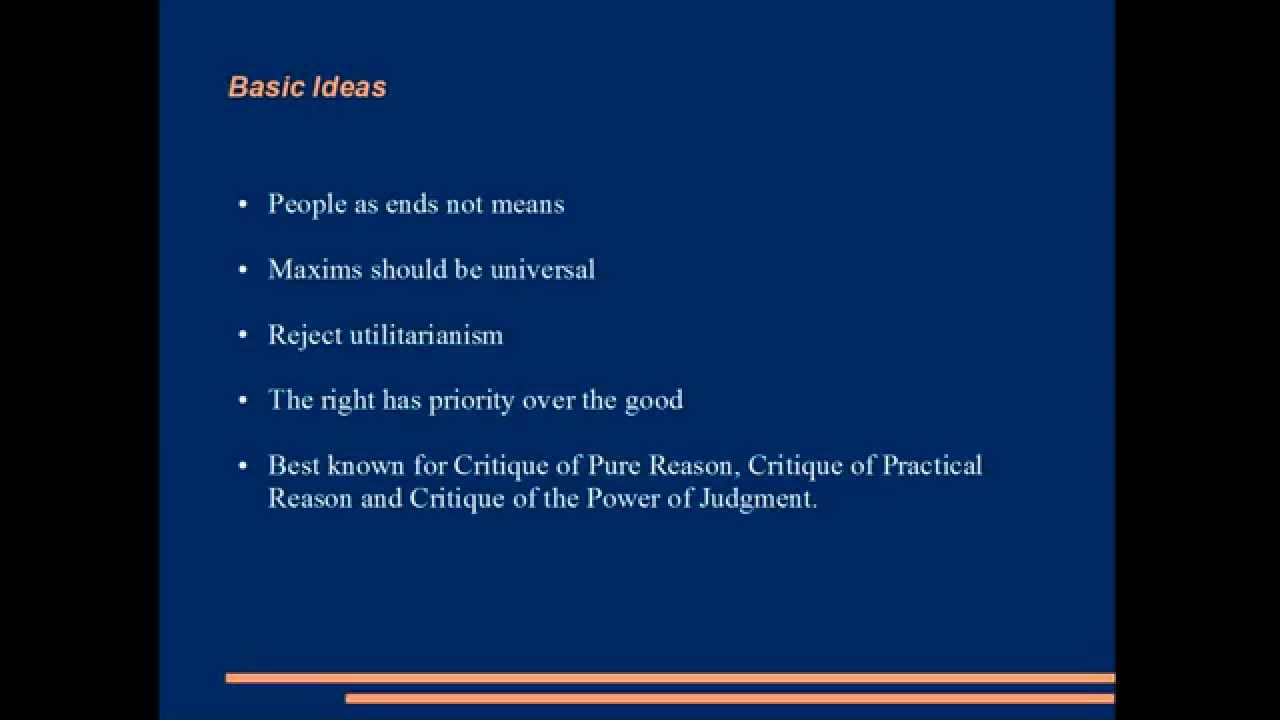 Basic Ideas

• People as ends not means

• Maxims should be universal

• Reject utilitarianism

• The right has priority over the good

• Best known for Critique of Pure Reason, Critique of Practical Reason and Critique of the Power of Judgment.